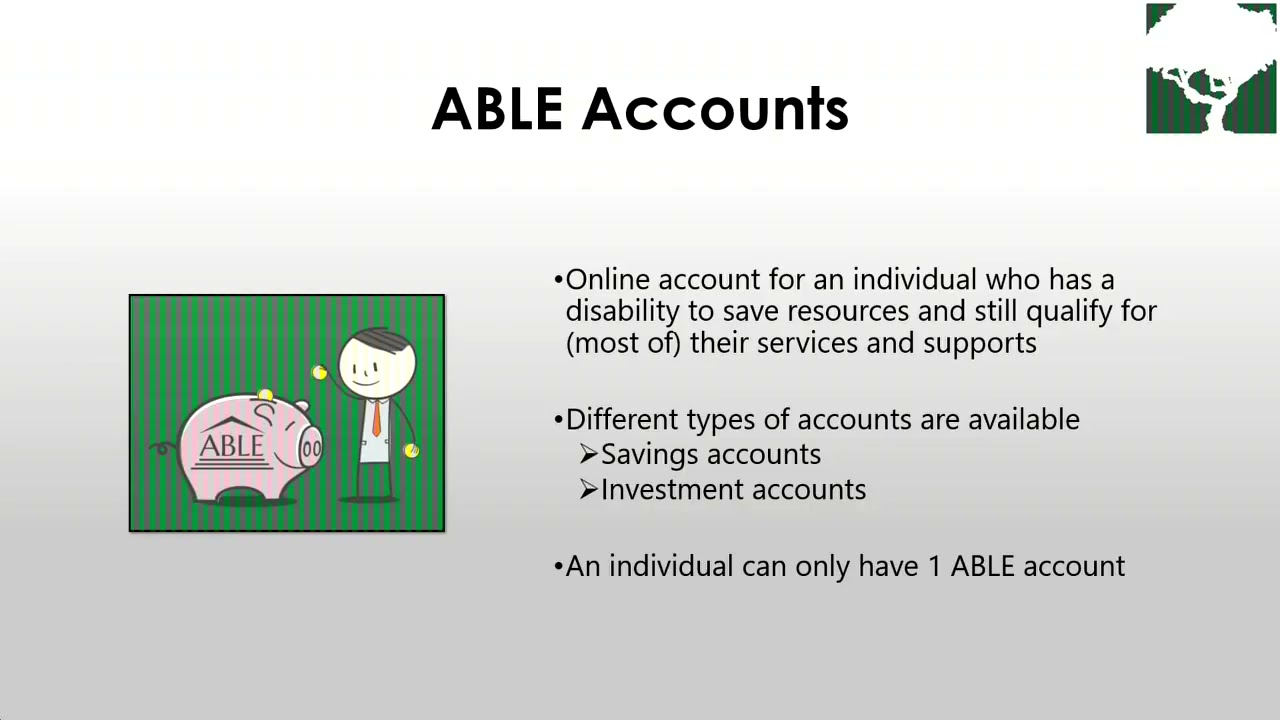 ABLE Accounts

ABLE

•Online account for an individual who has a disability to save resources and still qualify for (most of) their services and supports

•Different types of accounts are available
➢Savings accounts
➢Investment accounts

•An individual can only have 1 ABLE account